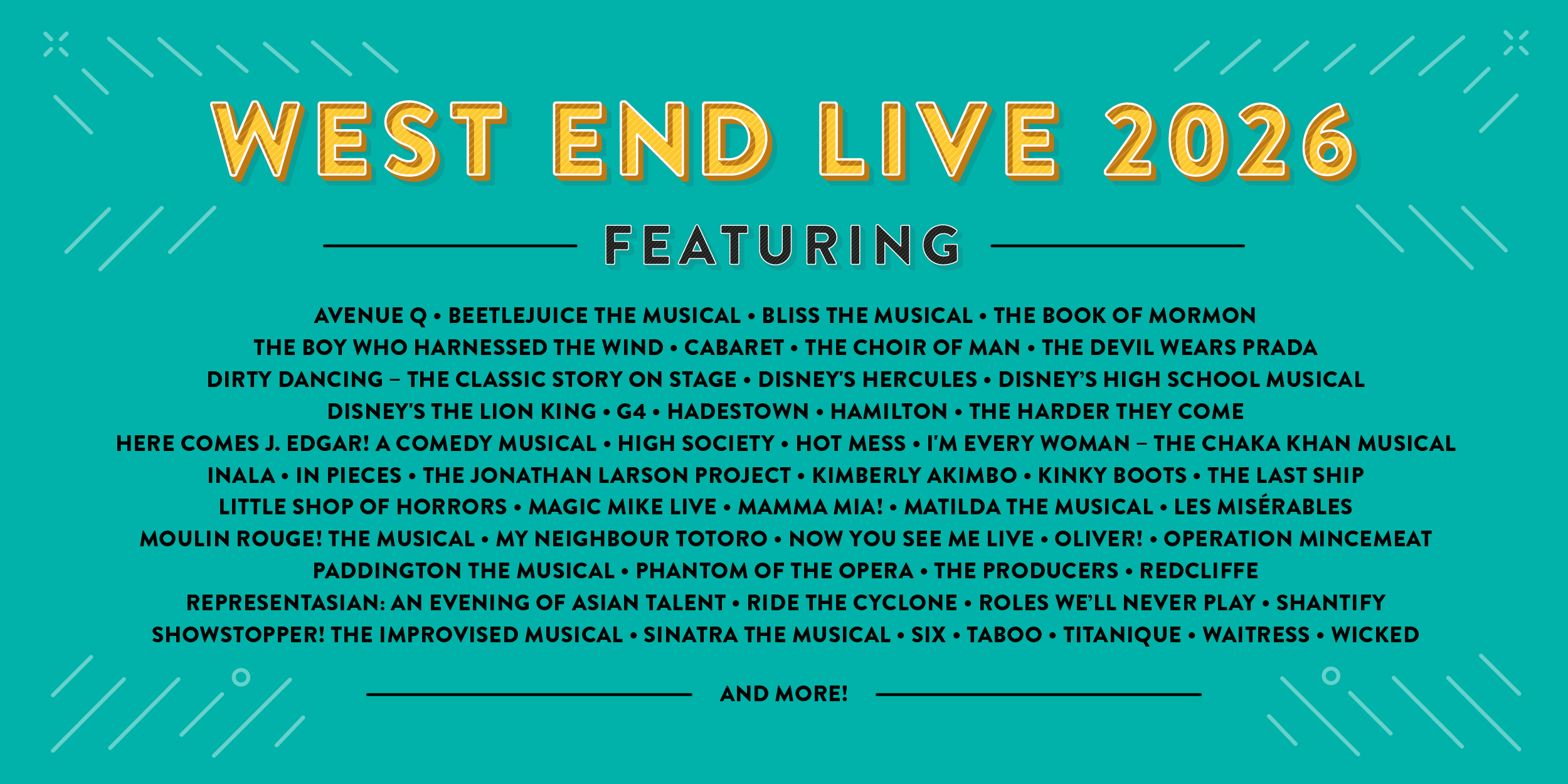 WEST END LIVE 2026

FEATURING

AVENUE Q • BEETLEJUICE THE MUSICAL • BLISS THE MUSICAL • THE BOOK OF MORMON
THE BOY WHO HARNESSED THE WIND • CABARET • THE CHOIR OF MAN • THE DEVIL WEARS PRADA
DIRTY DANCING – THE CLASSIC STORY ON STAGE • DISNEY'S HERCULES • DISNEY'S HIGH SCHOOL MUSICAL
DISNEY'S THE LION KING • G4 • HADESTOWN • HAMILTON • THE HARDER THEY COME
HERE COMES J. EDGAR! A COMEDY MUSICAL • HIGH SOCIETY • HOT MESS • I'M EVERY WOMAN – THE CHAKA KHAN MUSICAL
INALA • IN PIECES • THE JONATHAN LARSON PROJECT • KIMBERLY AKIMBO • KINKY BOOTS • THE LAST SHIP
LITTLE SHOP OF HORRORS • MAGIC MIKE LIVE • MAMMA MIA! • MATILDA THE MUSICAL • LES MISÉRABLES
MOULIN ROUGE! THE MUSICAL • MY NEIGHBOUR TOTORO • NOW YOU SEE ME LIVE • OLIVER! • OPERATION MINCEMEAT
PADDINGTON THE MUSICAL • PHANTOM OF THE OPERA • THE PRODUCERS • REDCLIFFE
REPRESENTASIAN: AN EVENING OF ASIAN TALENT • RIDE THE CYCLONE • ROLES WE'LL NEVER PLAY • SHANTIFY
SHOWSTOPPER! THE IMPROVISED MUSICAL • SINATRA THE MUSICAL • SIX • TABOO • TITANIQUE • WAITRESS • WICKED

AND MORE!